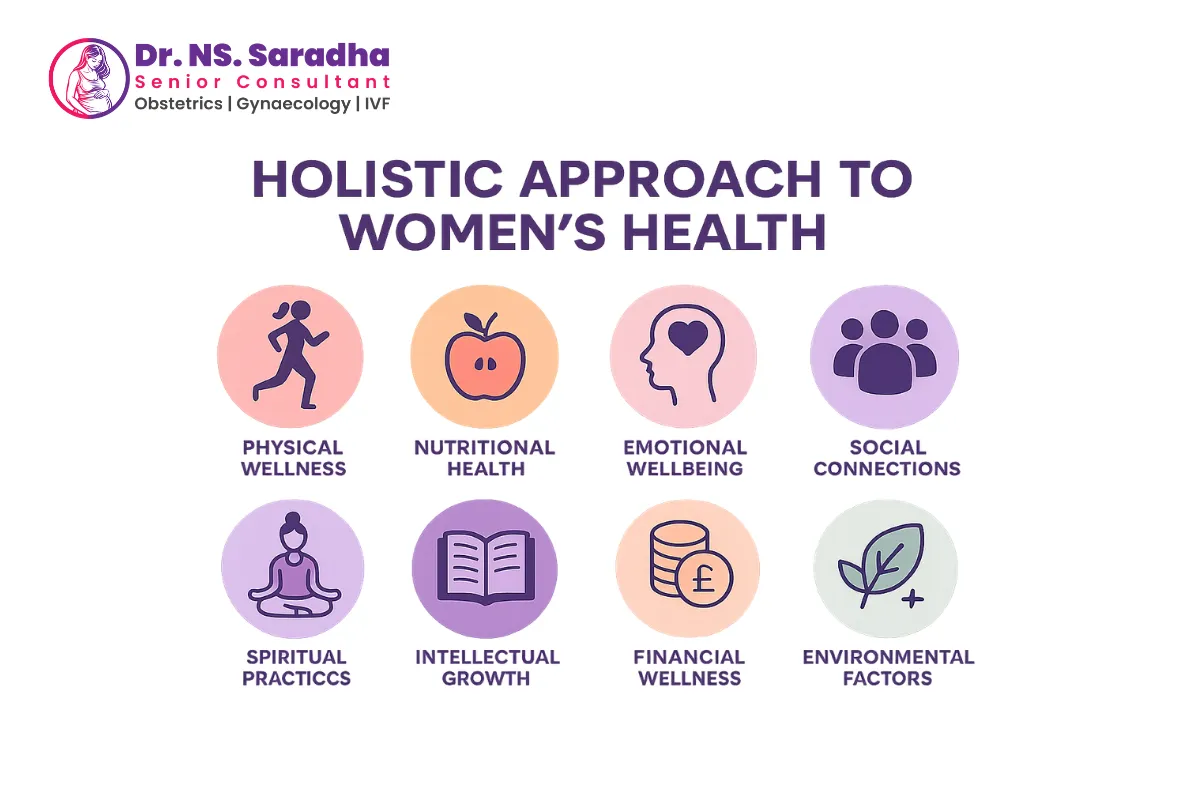 Dr. NS. Saradha
Senior Consultant
Obstetrics | Gynaecology | IVF

HOLISTIC APPROACH TO WOMEN'S HEALTH

PHYSICAL WELLNESS

NUTRITIONAL HEALTH

EMOTIONAL WELLBEING

SOCIAL CONNECTIONS

SPIRITUAL PRACTICCS

INTELLECTUAL GROWTH

£

FINANCIAL WELLNESS

ENVIRONMENTAL FACTORS